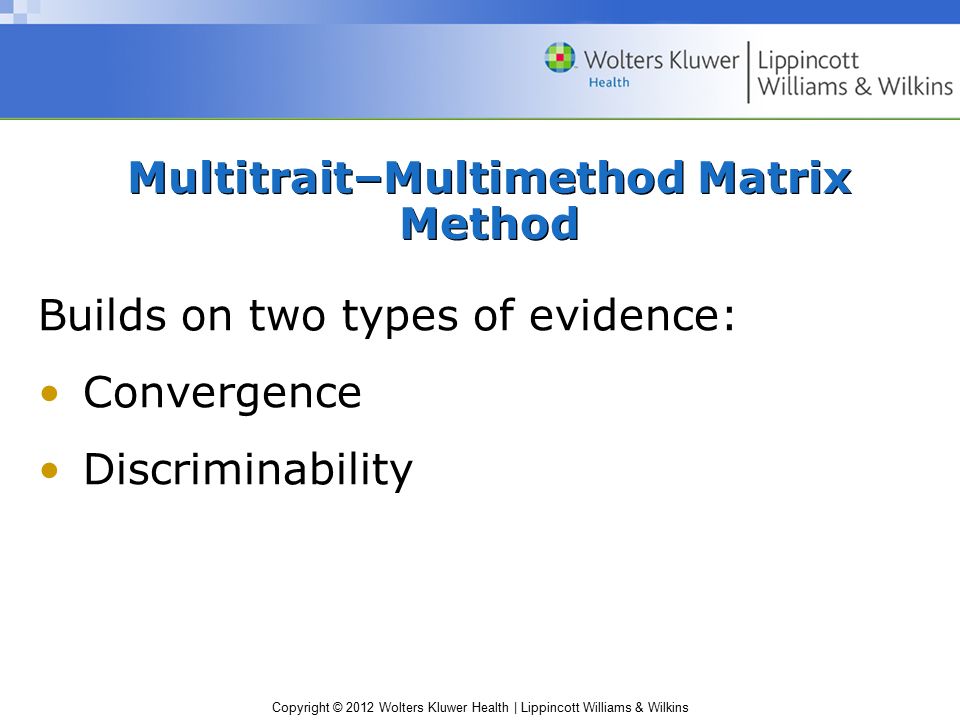 Wolters Kluwer Health | Lippincott Williams & Wilkins

Multitrait–Multimethod Matrix Method

Builds on two types of evidence:

• Convergence

• Discriminability

Copyright © 2012 Wolters Kluwer Health | Lippincott Williams & Wilkins